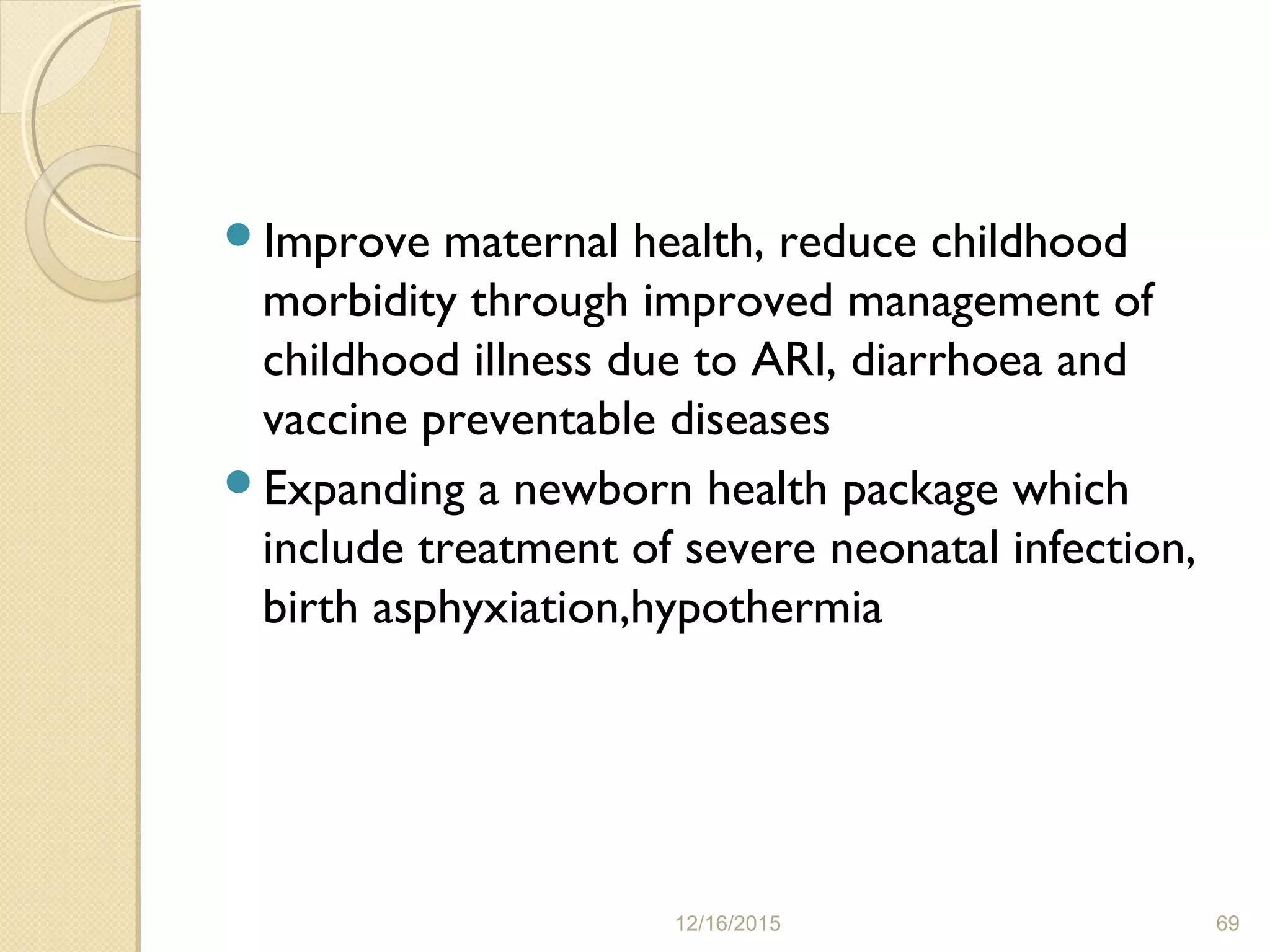 - Improve maternal health, reduce childhood morbidity through improved management of childhood illness due to ARI, diarrhoea and vaccine preventable diseases
- Expanding a newborn health package which include treatment of severe neonatal infection, birth asphyxiation,hypothermia

12/16/2015

69